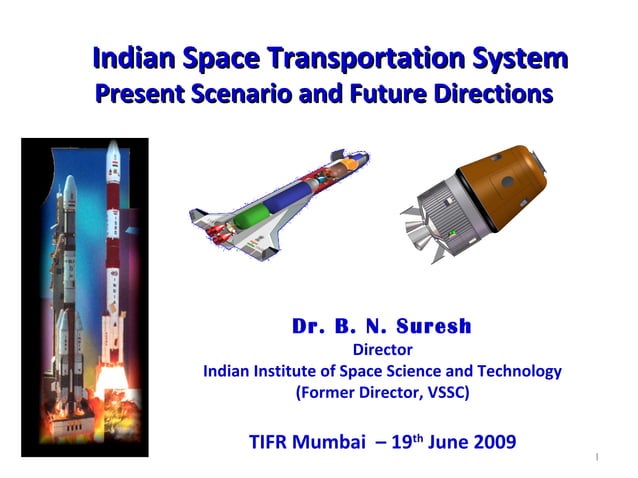 Indian Space Transportation System
Present Scenario and Future Directions

Dr. B. N. Suresh
Director
Indian Institute of Space Science and Technology
(Former Director, VSSC)

TIFR Mumbai – 19$^{th}$ June 2009

1